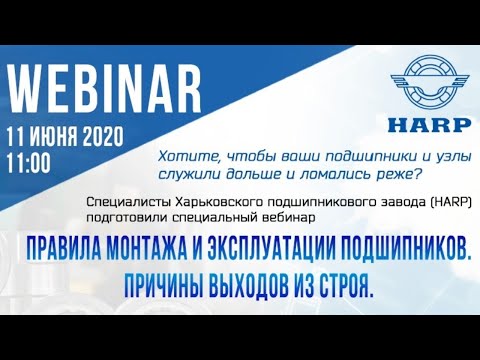 WEBINAR

11 ИЮНЯ 2020
11:00

HARP

Хотите, чтобы ваши подшипники и узлы служили дольше и ломались реже?

Специалисты Харьковского подшипникового завода (HARP) подготовили специальный вебинар

ПРАВИЛА МОНТАЖА И ЭКСПЛУАТАЦИИ ПОДШИПНИКОВ.
ПРИЧИНЫ ВЫХОДОВ ИЗ СТРОЯ.